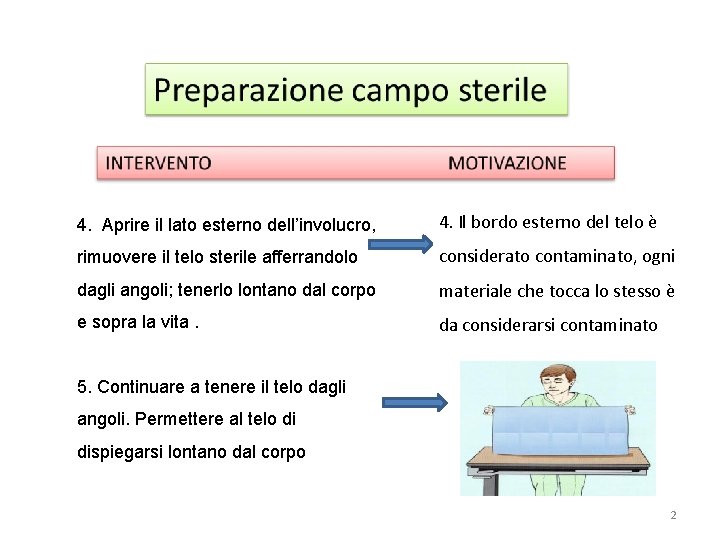 Preparazione campo sterile

INTERVENTO

MOTIVAZIONE

4. Aprire il lato esterno dell'involucro, rimuovere il telo sterile afferrandolo dagli angoli; tenerlo lontano dal corpo e sopra la vita .

4. Il bordo esterno del telo è considerato contaminato, ogni materiale che tocca lo stesso è da considerarsi contaminato

5. Continuare a tenere il telo dagli angoli. Permettere al telo di dispiegarsi lontano dal corpo

2